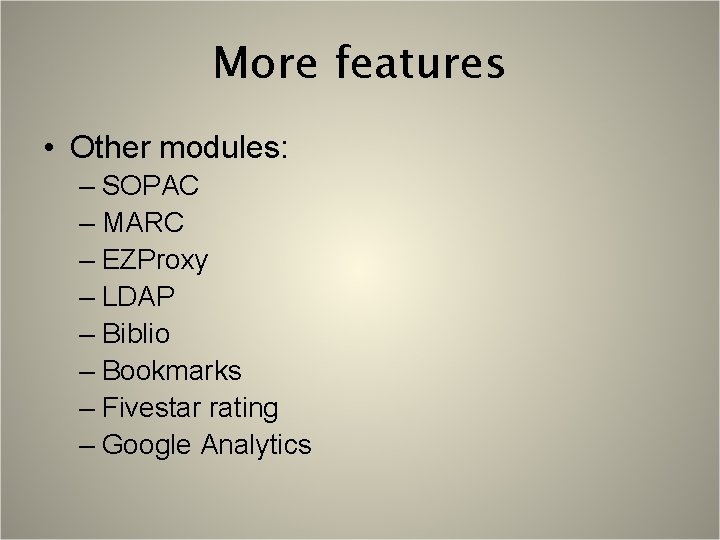 More features

• Other modules:
– SOPAC
– MARC
– EZProxy
– LDAP
– Biblio
– Bookmarks
– Fivestar rating
– Google Analytics